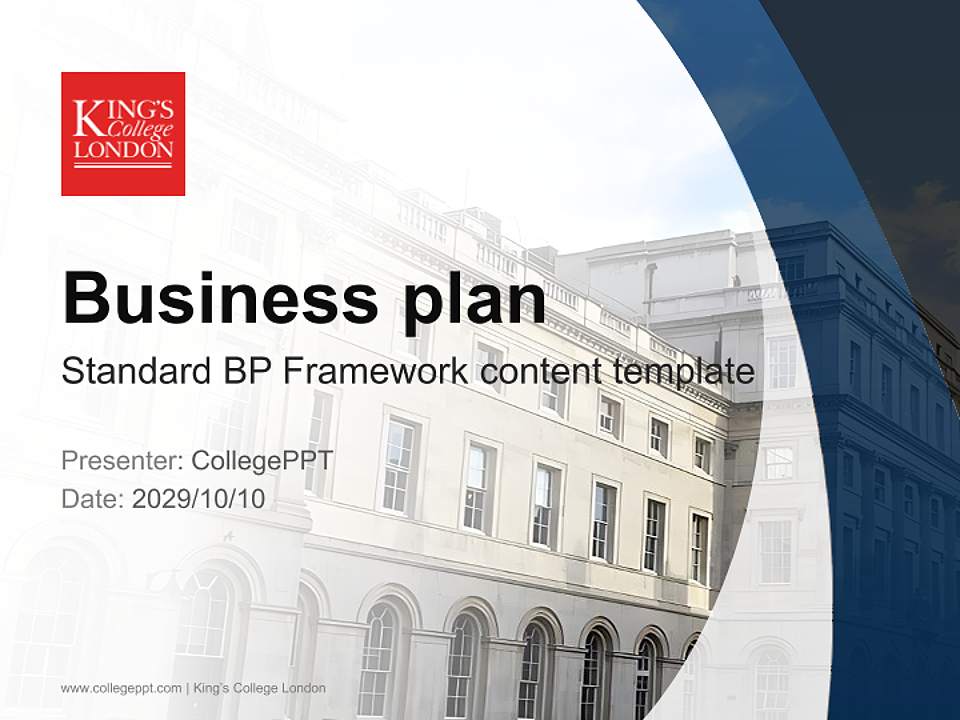 KING'S College LONDON

Business plan

Standard BP Framework content template

Presenter: CollegePPT
Date: 2029/10/10

www.collegeppt.com | King's College London